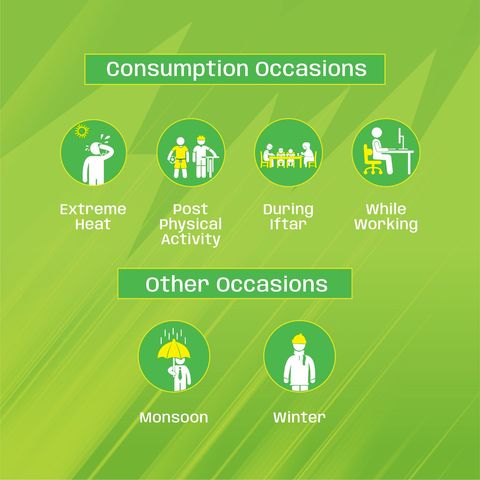 Consumption Occasions

Extreme Heat

Post Physical Activity

During Iftar

While Working

Other Occasions

Monsoon

Winter